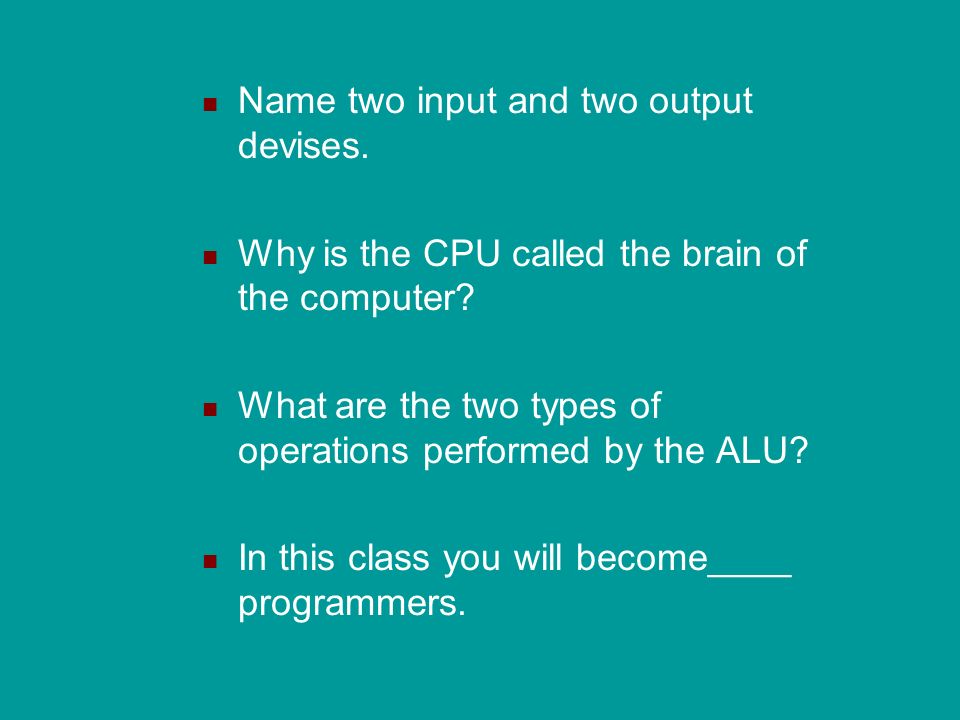 - Name two input and two output devises.

- Why is the CPU called the brain of the computer?

- What are the two types of operations performed by the ALU?

- In this class you will become_____ programmers.